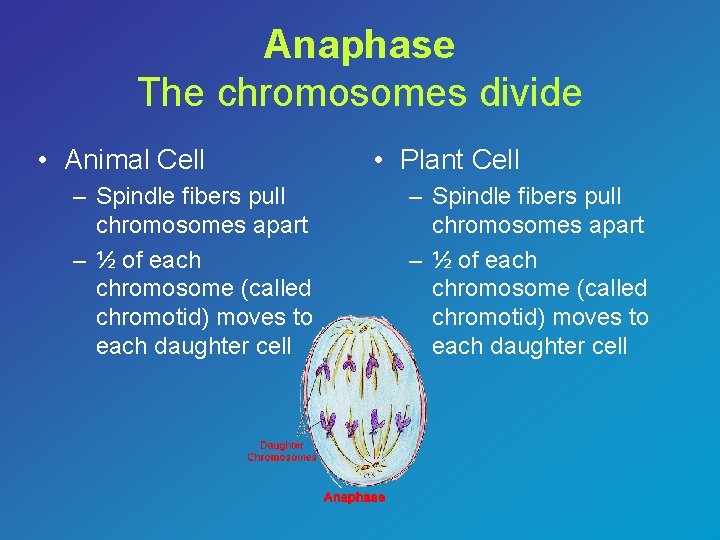 Anaphase
The chromosomes divide

• Animal Cell
– Spindle fibers pull chromosomes apart
– ½ of each chromosome (called chromotid) moves to each daughter cell

• Plant Cell
– Spindle fibers pull chromosomes apart
– ½ of each chromosome (called chromotid) moves to each daughter cell

Daughter Chromosomes

Anaphase